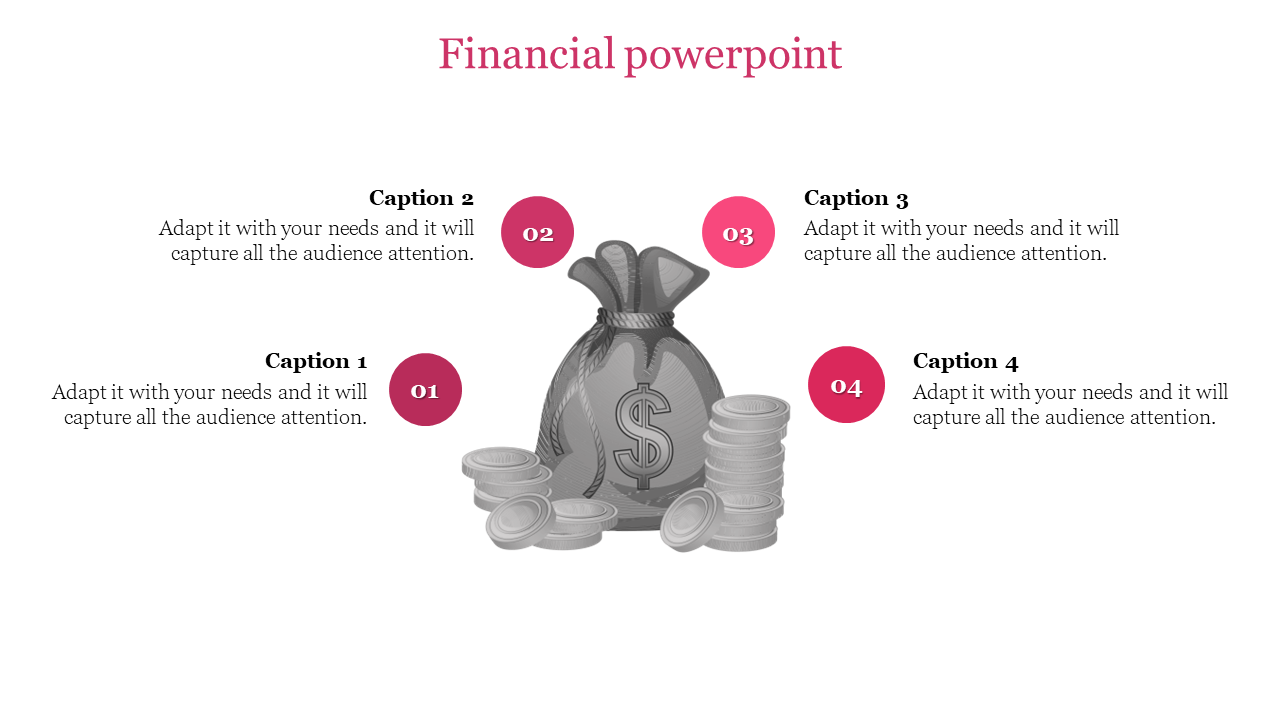 Financial powerpoint

Caption 2
Adapt it with your needs and it will capture all the audience attention.

02

03

Caption 3
Adapt it with your needs and it will capture all the audience attention.

Caption 1
Adapt it with your needs and it will capture all the audience attention.

01

$

04

Caption 4
Adapt it with your needs and it will capture all the audience attention.